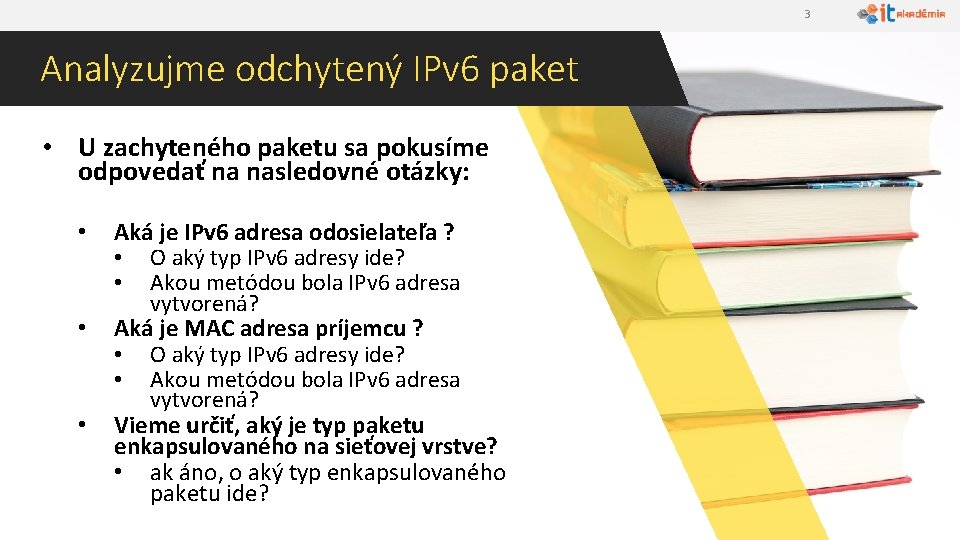 3

it AKADÉMIA

Analyzujme odchytený IPv6 paket

• U zachyteného paketu sa pokusíme odpovedať na nasledovné otázky:

• Aká je IPv6 adresa odosielateľa ?
• O aký typ IPv6 adresy ide?
• Akou metódou bola IPv6 adresa vytvorená?
• Aká je MAC adresa príjemcu ?
• O aký typ IPv6 adresy ide?
• Akou metódou bola IPv6 adresa vytvorená?
• Vieme určiť, aký je typ paketu enkapsulovaného na sieťovej vrstve?
• ak áno, o aký typ enkapsulovaného paketu ide?